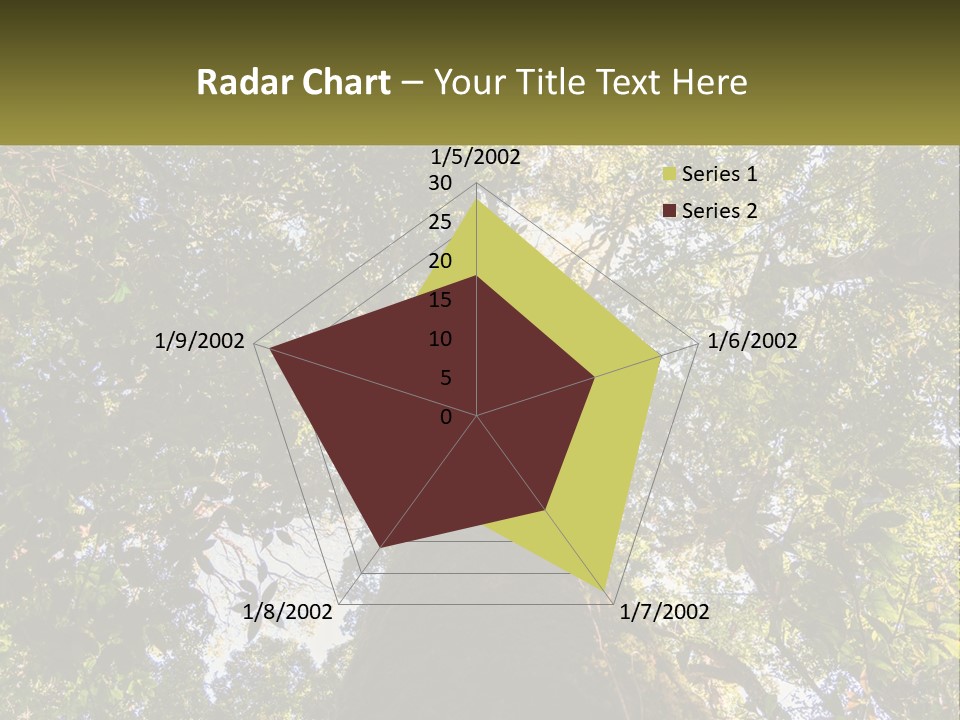 Radar Chart – Your Title Text Here

1/5/2002
30
25
20
15
10
5
0
1/6/2002
1/7/2002
1/8/2002
1/9/2002

Series 1
Series 2